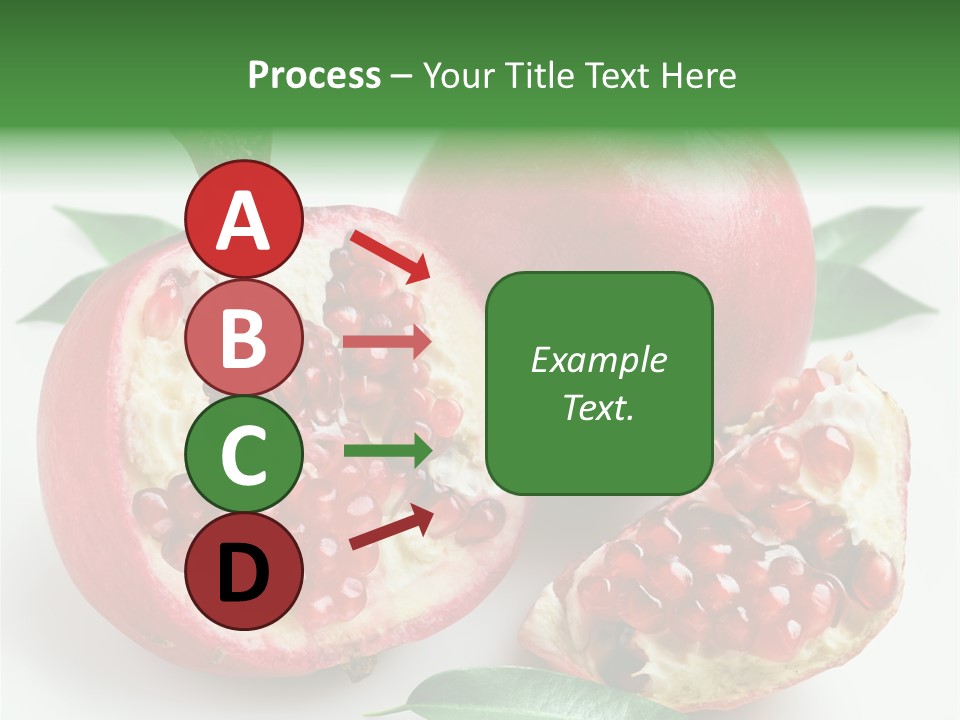 Process – Your Title Text Here

A

B

C

D

Example Text.